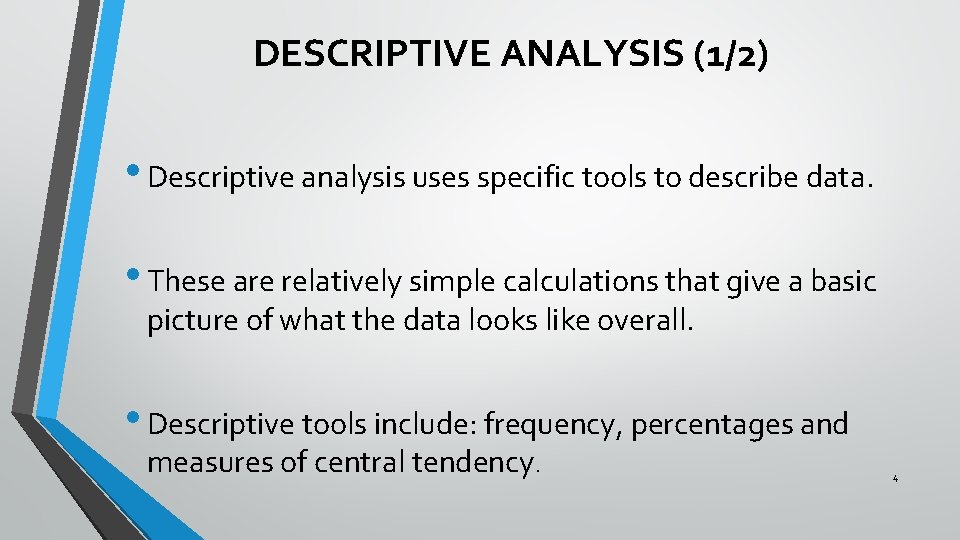 DESCRIPTIVE ANALYSIS (1/2)

• Descriptive analysis uses specific tools to describe data.

• These are relatively simple calculations that give a basic picture of what the data looks like overall.

• Descriptive tools include: frequency, percentages and measures of central tendency.

4